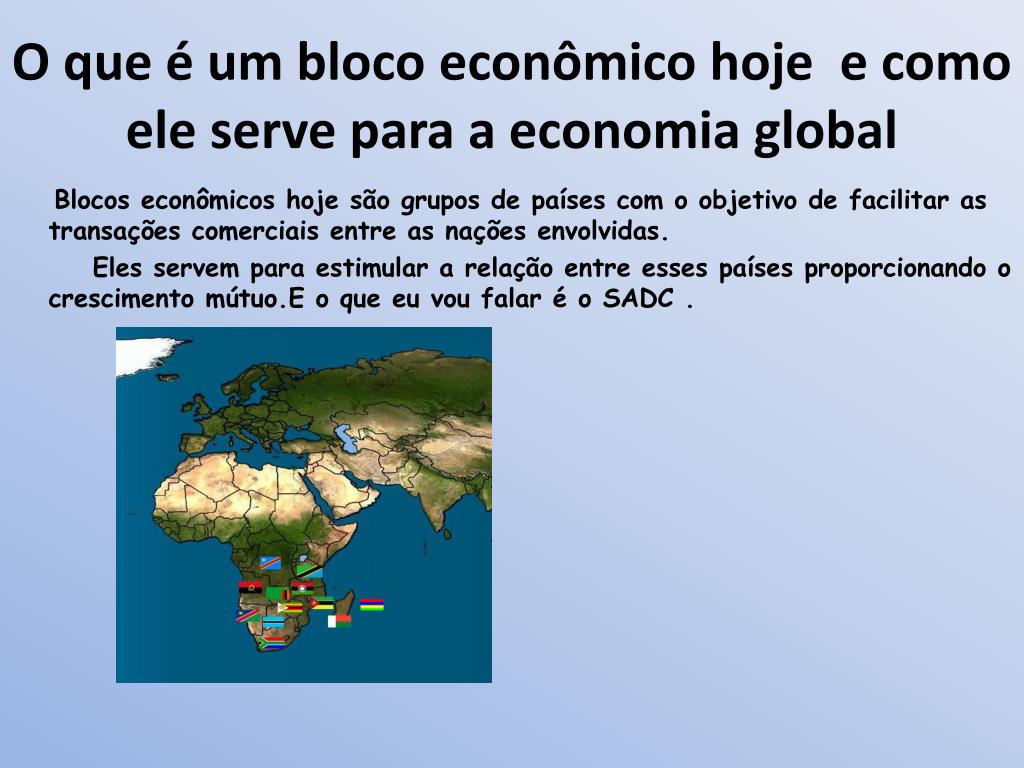 O que é um bloco econômico hoje e como ele serve para a economia global

Blocos econômicos hoje são grupos de países com o objetivo de facilitar as transações comerciais entre as nações envolvidas.

Eles servem para estimular a relação entre esses países proporcionando o crescimento mútuo.E o que eu vou falar é o SADC .